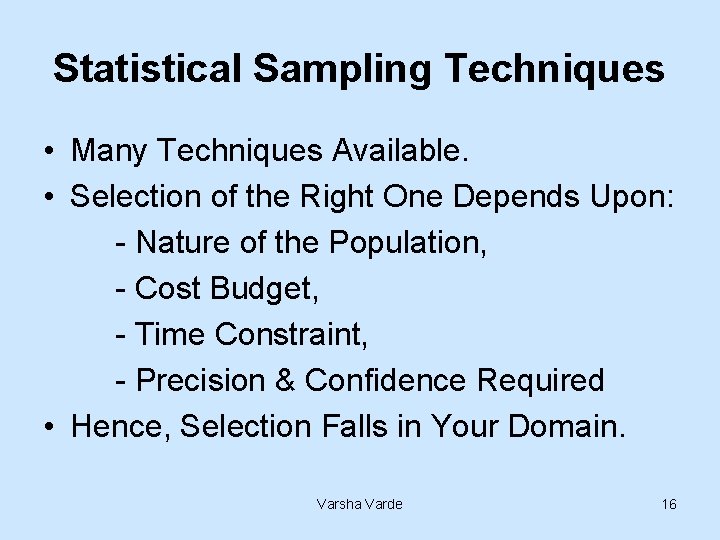 Statistical Sampling Techniques

• Many Techniques Available.
• Selection of the Right One Depends Upon:
- Nature of the Population,
- Cost Budget,
- Time Constraint,
- Precision & Confidence Required
• Hence, Selection Falls in Your Domain.

Varsha Varde

16